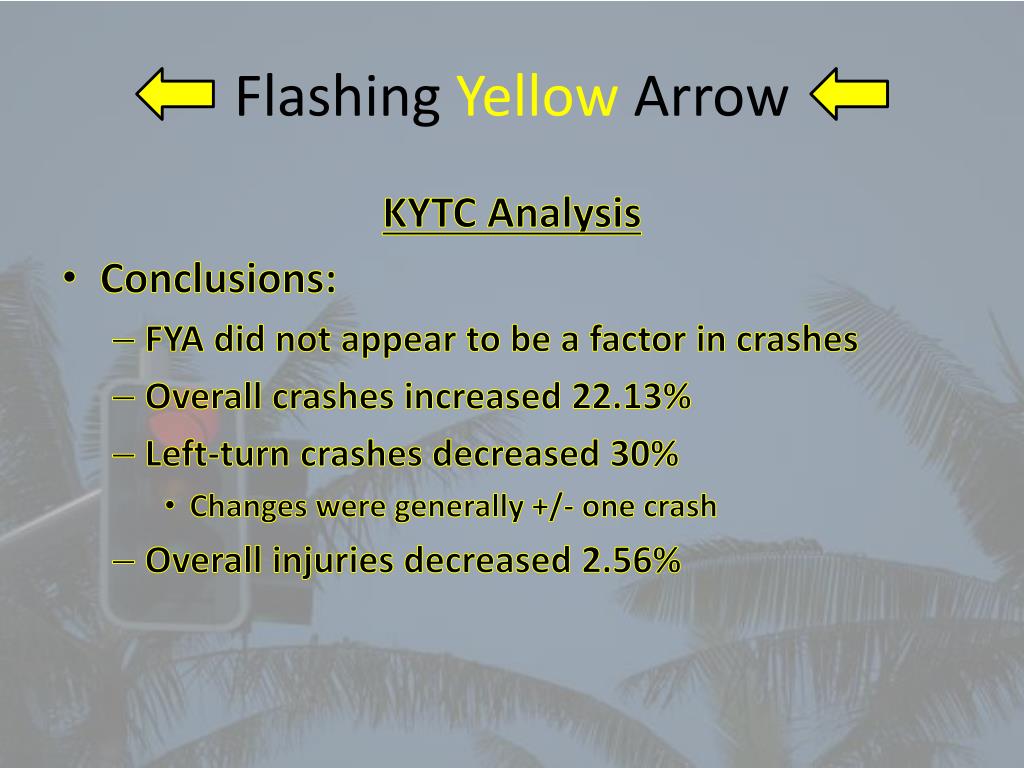 Flashing Yellow Arrow

KYTC Analysis

• Conclusions:
– FYA did not appear to be a factor in crashes
– Overall crashes increased 22.13%
– Left-turn crashes decreased 30%
• Changes were generally +/- one crash
– Overall injuries decreased 2.56%